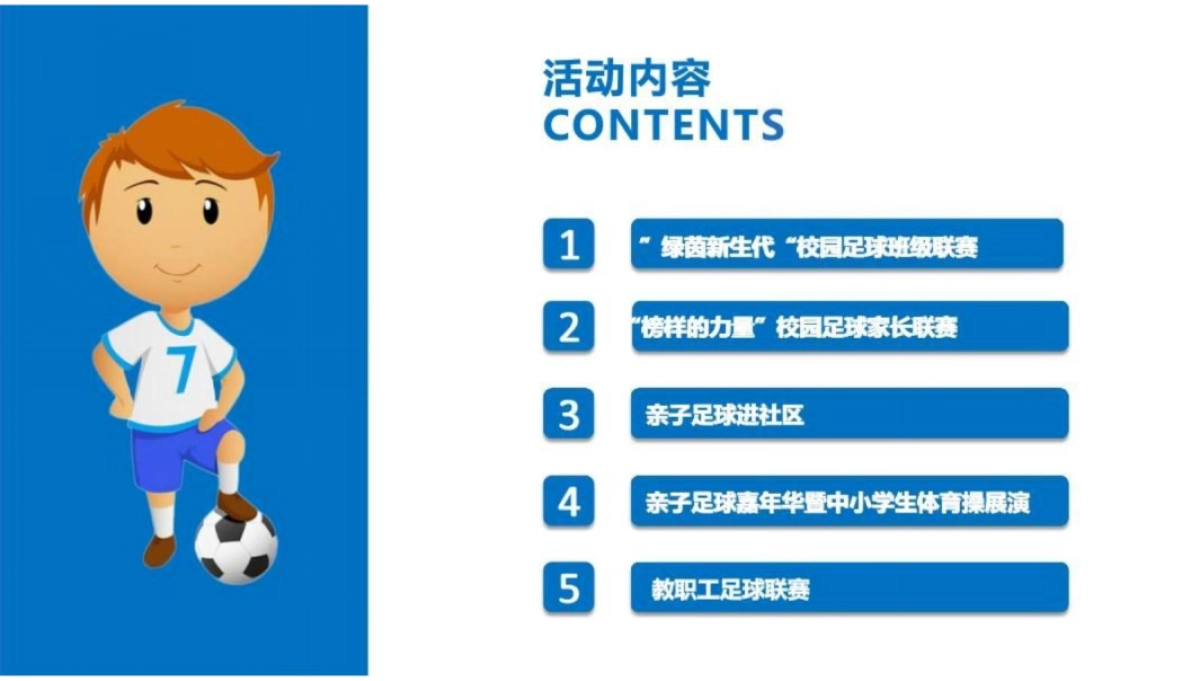 7

活动内容
CONTENTS

1 ”绿茵新生代“校园足球班级联赛

2 “榜样的力量”校园足球家长联赛

3 亲子足球进社区

4 亲子足球嘉年华暨中小学生体育操展演

5 教职工足球联赛